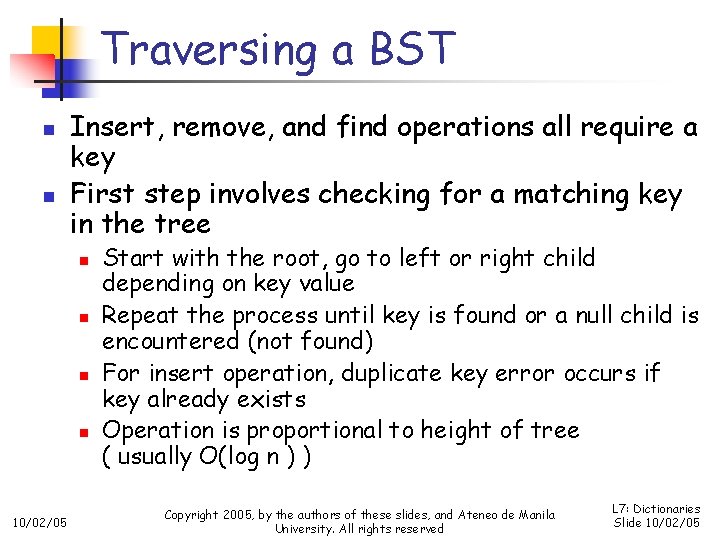 Traversing a BST

Insert, remove, and find operations all require a key

First step involves checking for a matching key in the tree

Start with the root, go to left or right child depending on key value

Repeat the process until key is found or a null child is encountered (not found)

For insert operation, duplicate key error occurs if key already exists

Operation is proportional to height of tree ( usually O(log n ) )

10/02/05

Copyright 2005, by the authors of these slides, and Ateneo de Manila University. All rights reserved

L7: Dictionaries
Slide 10/02/05